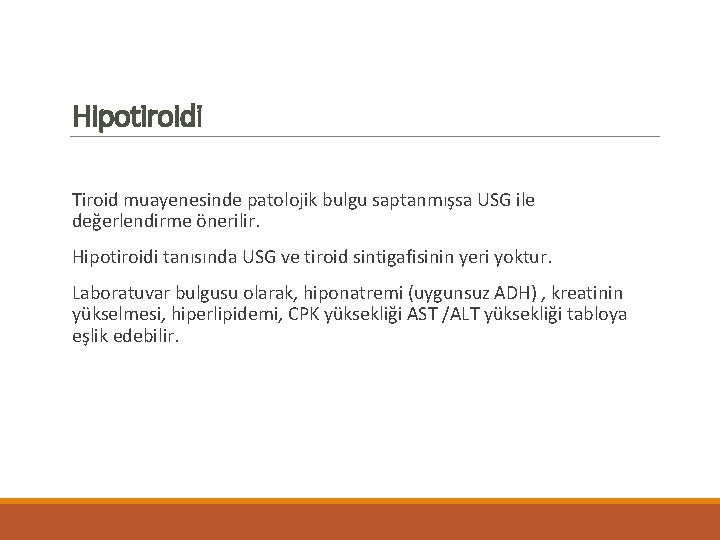 Hipotiroidi

Tiroid muayenesinde patolojik bulgu saptanmışsa USG ile değerlendirme önerilir.

Hipotiroidi tanısında USG ve tiroid sintigafisinin yeri yoktur.

Laboratuvar bulgusu olarak, hiponatremi (uygunsuz ADH) , kreatinin yükselmesi, hiperlipidemi, CPK yüksekliği AST /ALT yüksekliği tabloya eşlik edebilir.